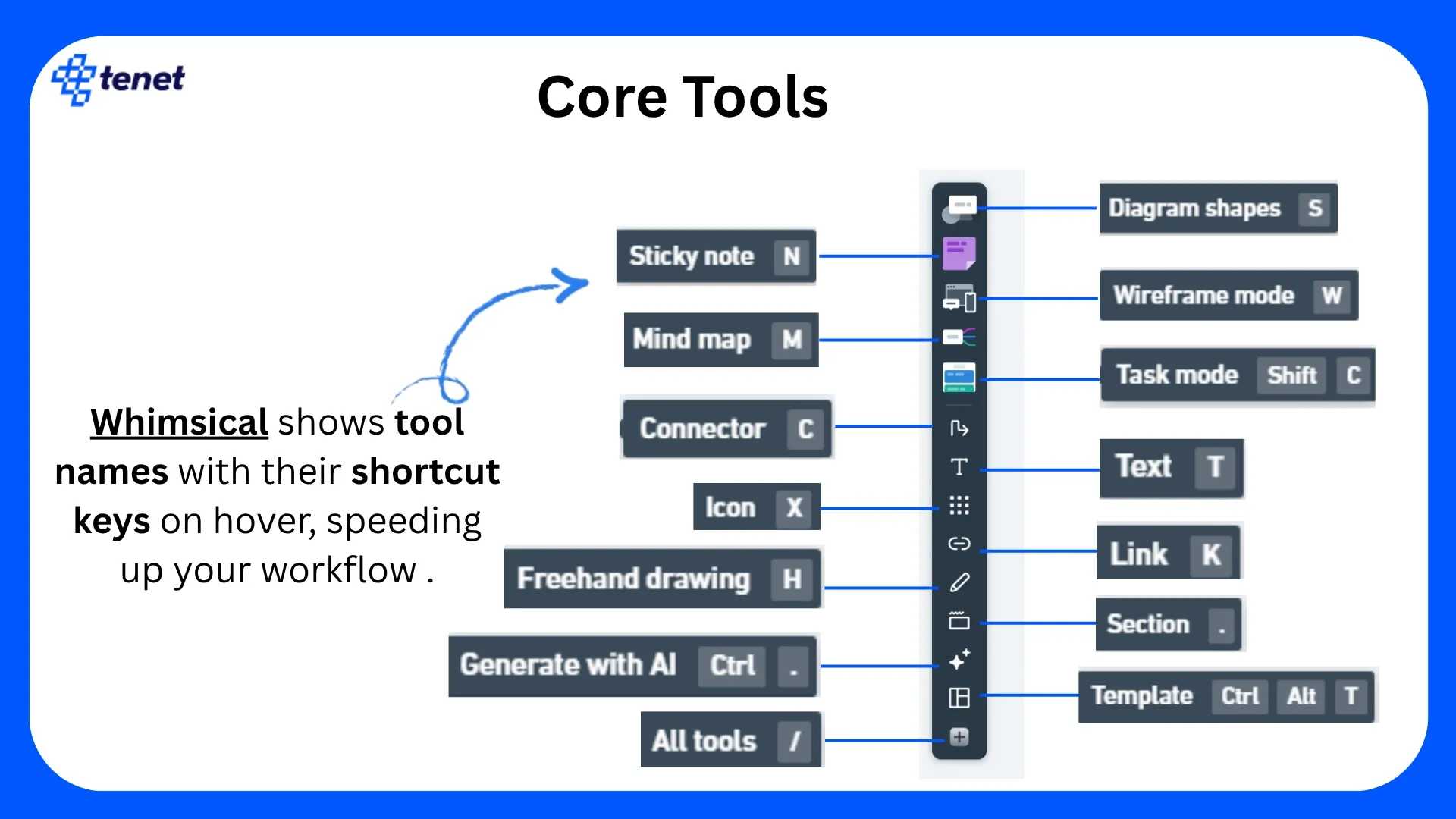 tenet

Core Tools

Whimsical shows tool names with their shortcut keys on hover, speeding up your workflow .

Sticky note N

Mind map M

Connector C

Icon X

Freehand drawing H

Generate with AI Ctrl .

All tools /

Diagram shapes S

Wireframe mode W

Task mode Shift C

Text T

Link K

Section .

Template Ctrl Alt T